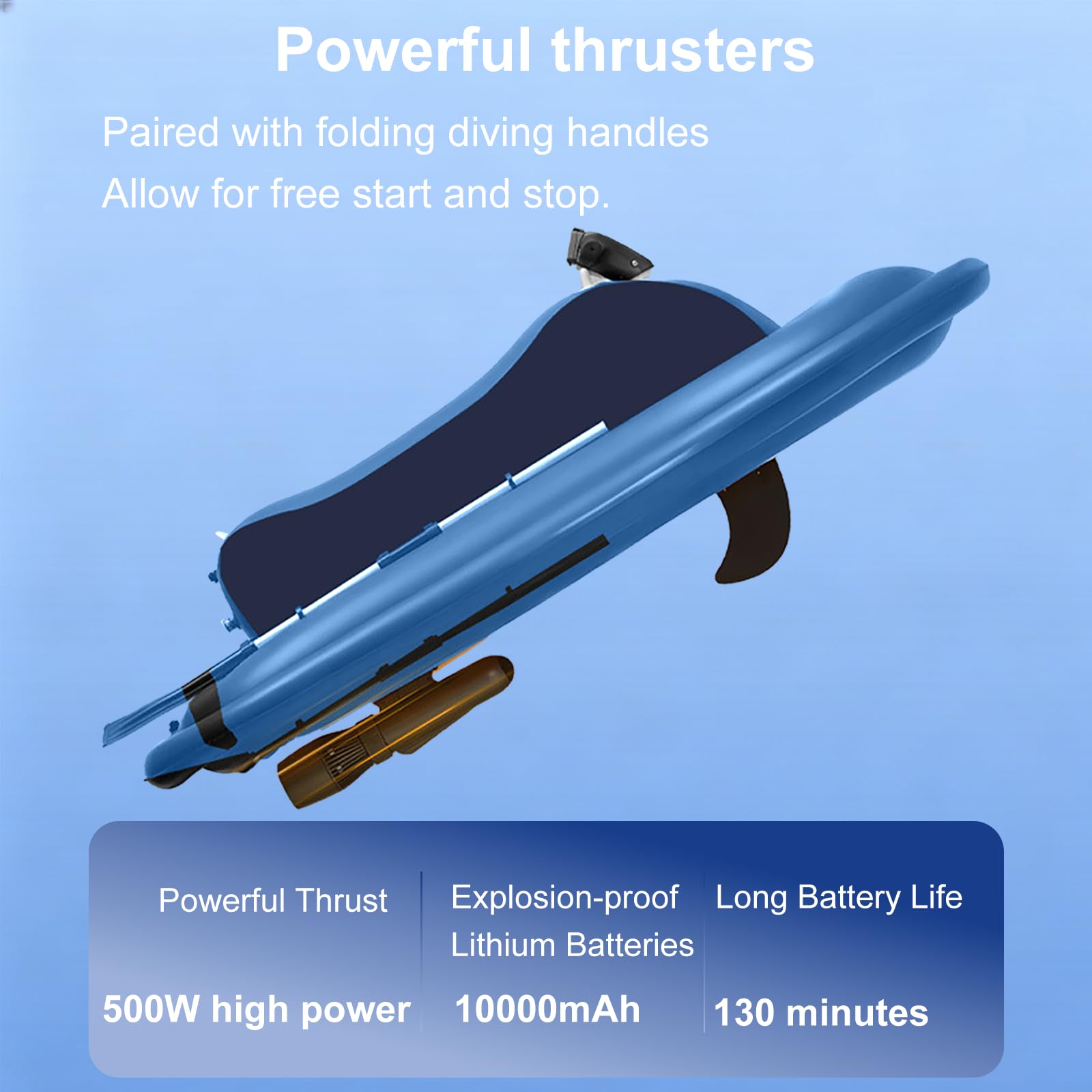 Powerful thrusters

Paired with folding diving handles
Allow for free start and stop.

Powerful Thrust

500W high power

Explosion-proof Lithium Batteries

10000mAh

Long Battery Life

130 minutes